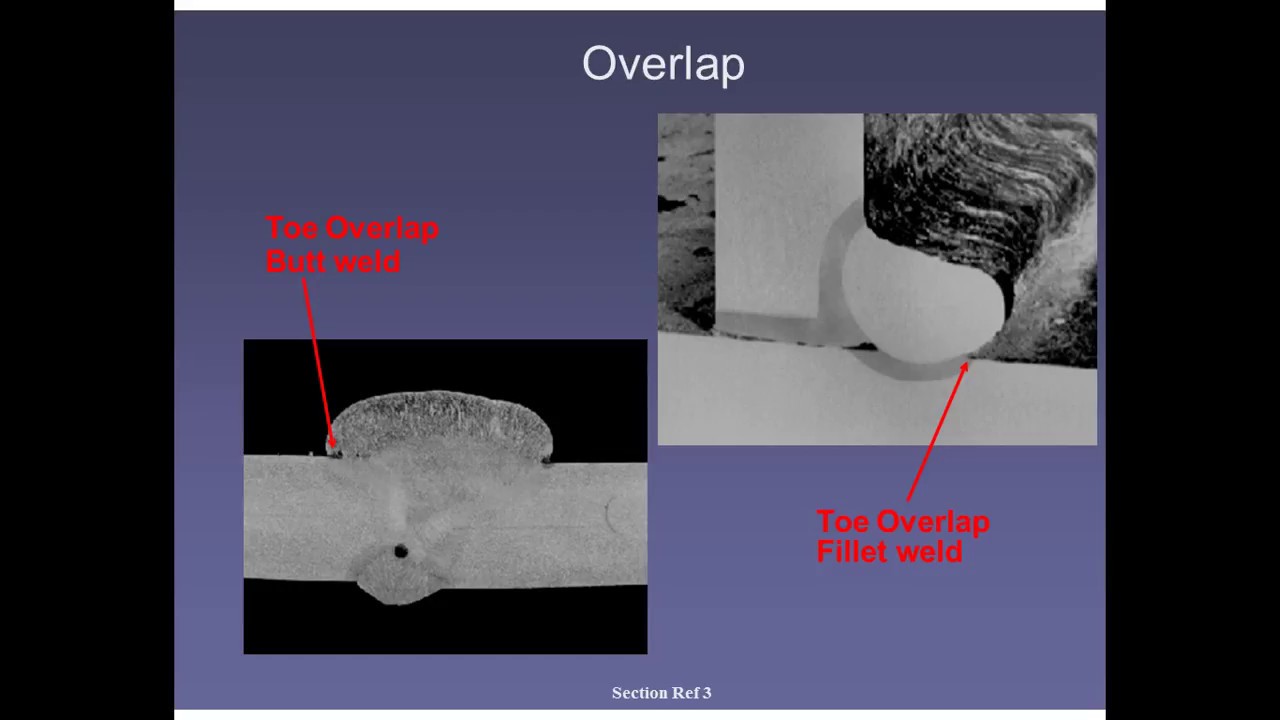 Overlap

Toe Overlap
Butt weld

Toe Overlap
Fillet weld

Section Ref 3